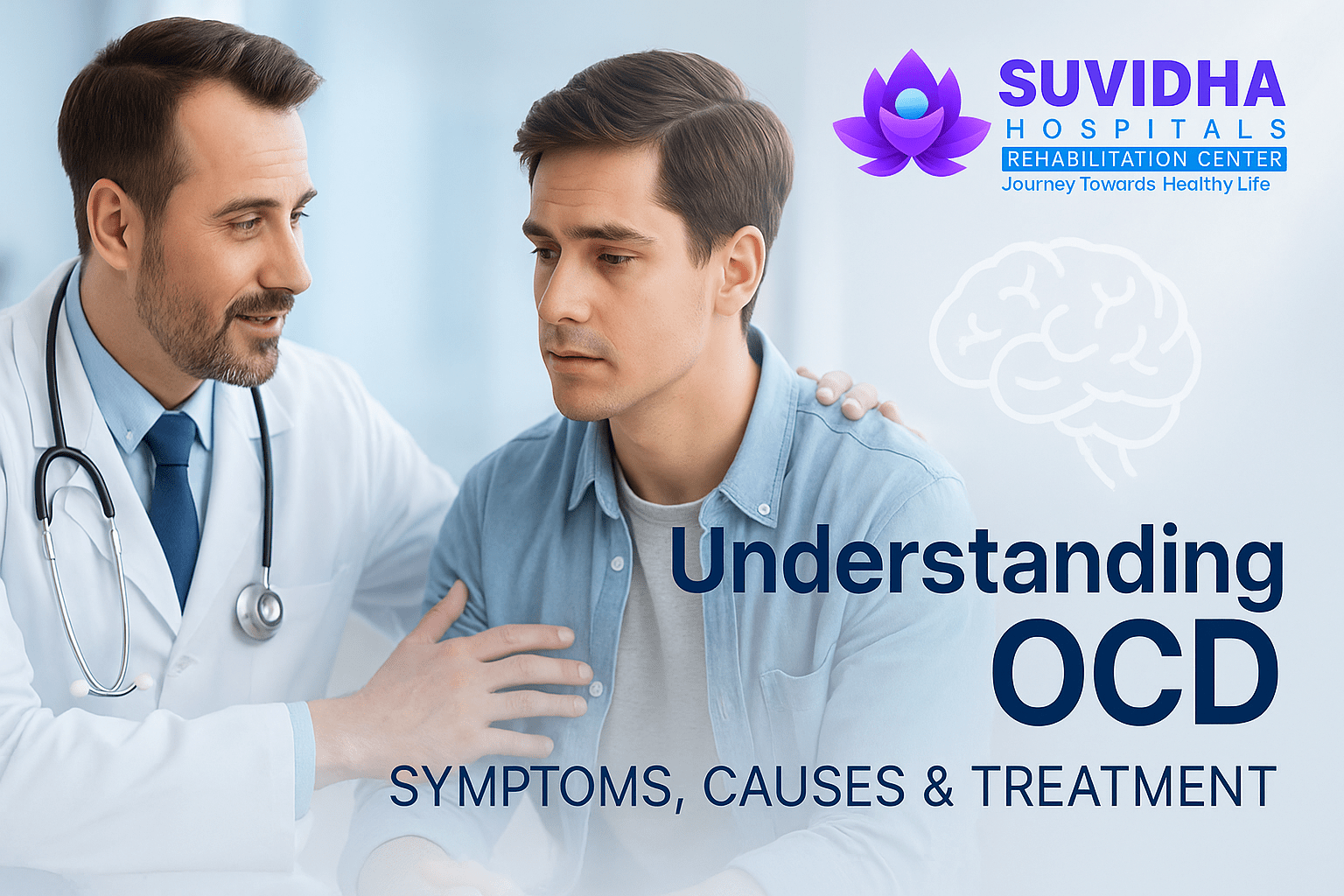 SUVIDHA
HOSPITALS
REHABILITATION CENTER
Journey Towards Healthy Life

Understanding
OCD
SYMPTOMS, CAUSES & TREATMENT